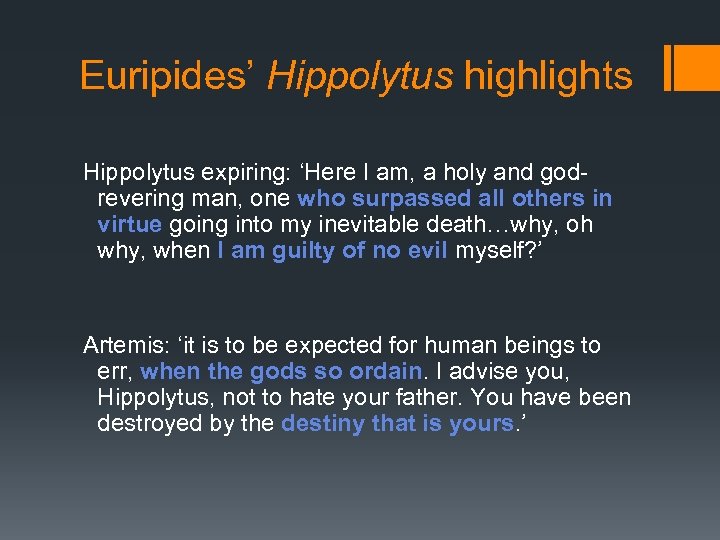 Euripides’ Hippolytus highlights

Hippolytus expiring: ‘Here I am, a holy and god-revering man, one who surpassed all others in virtue going into my inevitable death…why, oh why, when I am guilty of no evil myself?’

Artemis: ‘it is to be expected for human beings to err, when the gods so ordain. I advise you, Hippolytus, not to hate your father. You have been destroyed by the destiny that is yours.’